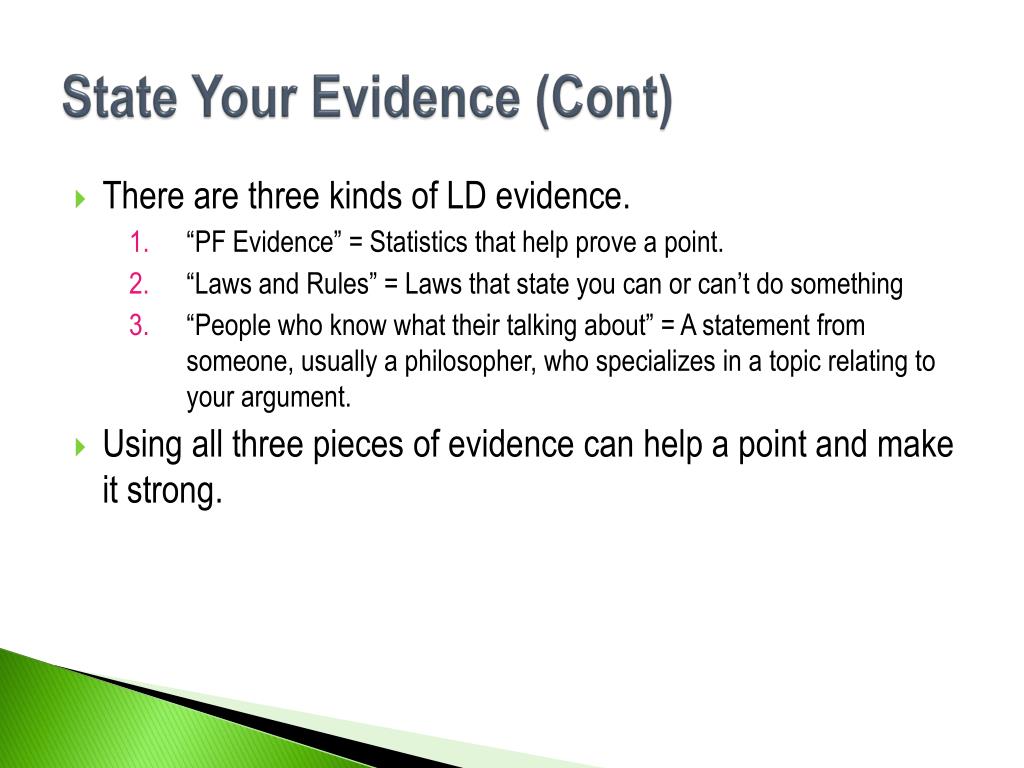 State Your Evidence (Cont)

There are three kinds of LD evidence.
1. “PF Evidence” = Statistics that help prove a point.
2. “Laws and Rules” = Laws that state you can or can’t do something
3. “People who know what their talking about” = A statement from someone, usually a philosopher, who specializes in a topic relating to your argument.

Using all three pieces of evidence can help a point and make it strong.